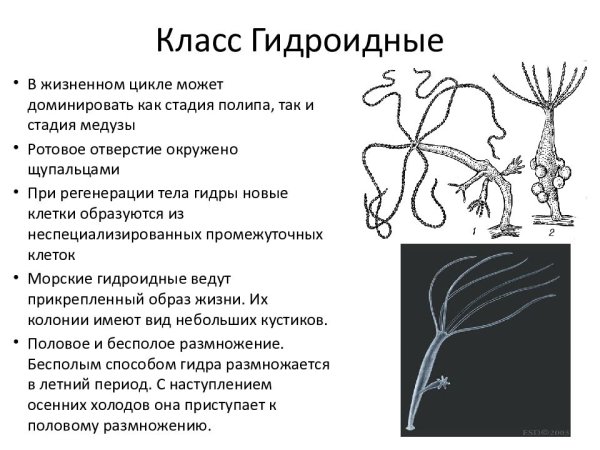 Класс Гидроидные

• В жизненном цикле может доминировать как стадия полипа, так и стадия медузы

• Ротовое отверстие окружено щупальцами

• При регенерации тела гидры новые клетки образуются из неспециализированных промежуточных клеток

• Морские гидроидные ведут прикрепленный образ жизни. Их колонии имеют вид небольших кустиков.

• Половое и бесполое размножение. Бесполым способом гидра размножается в летний период. С наступлением осенних холодов она приступает к половому размножению.

1

2

ESD©2003